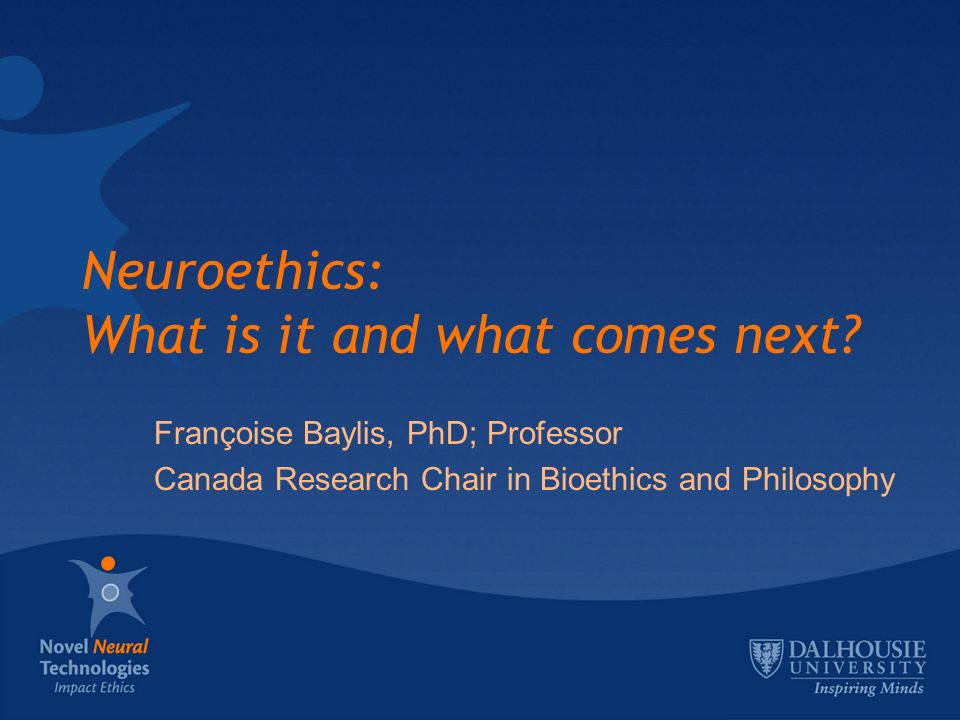 Neuroethics:
What is it and what comes next?

Françoise Baylis, PhD; Professor
Canada Research Chair in Bioethics and Philosophy

Novel Neural Technologies
Impact Ethics

DALHOUSIE UNIVERSITY
Inspiring Minds